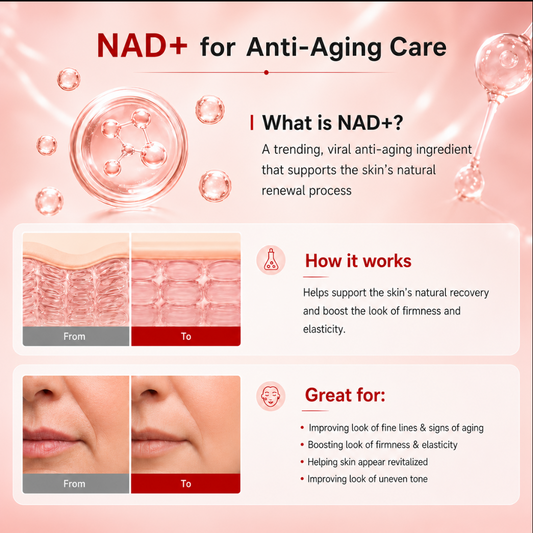 NAD+ for Anti-Aging Care

What is NAD+?

A trending, viral anti-aging ingredient that supports the skin's natural renewal process

From

To

How it works

Helps support the skin's natural recovery and boost the look of firmness and elasticity.

From

To

Great for:

• Improving look of fine lines & signs of aging
• Boosting look of firmness & elasticity
• Helping skin appear revitalized
• Improving look of uneven tone